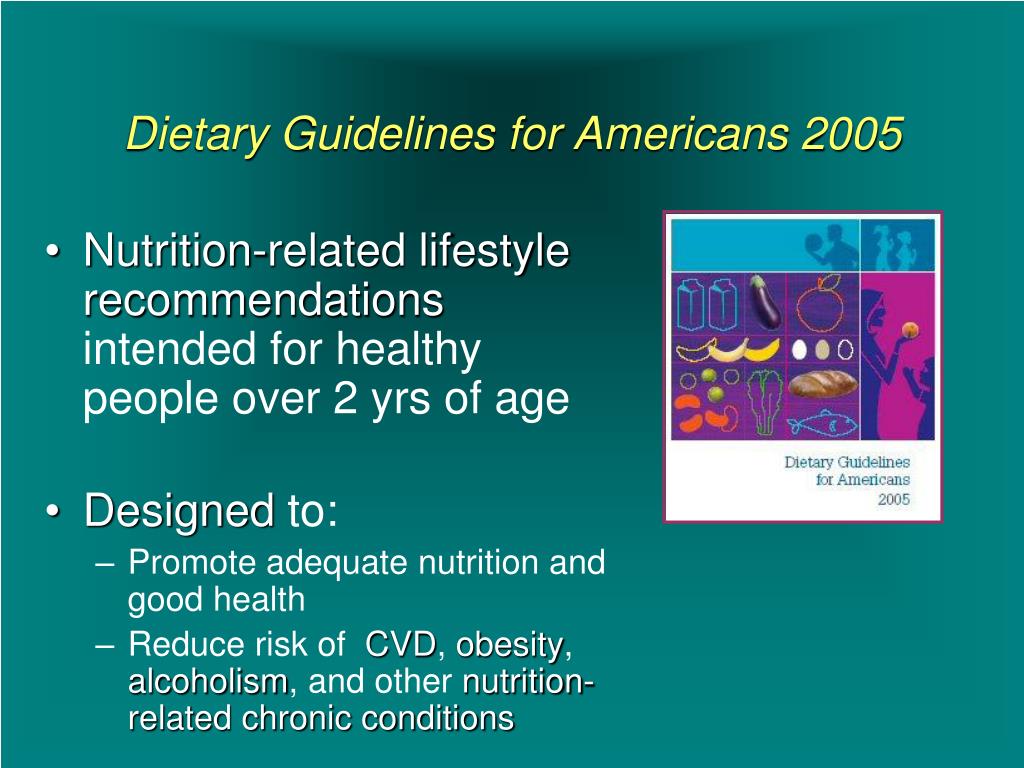 Dietary Guidelines for Americans 2005

• Nutrition-related lifestyle recommendations intended for healthy people over 2 yrs of age

• Designed to:
– Promote adequate nutrition and good health
– Reduce risk of CVD, obesity, alcoholism, and other nutrition-related chronic conditions

Dietary Guidelines for Americans 2005